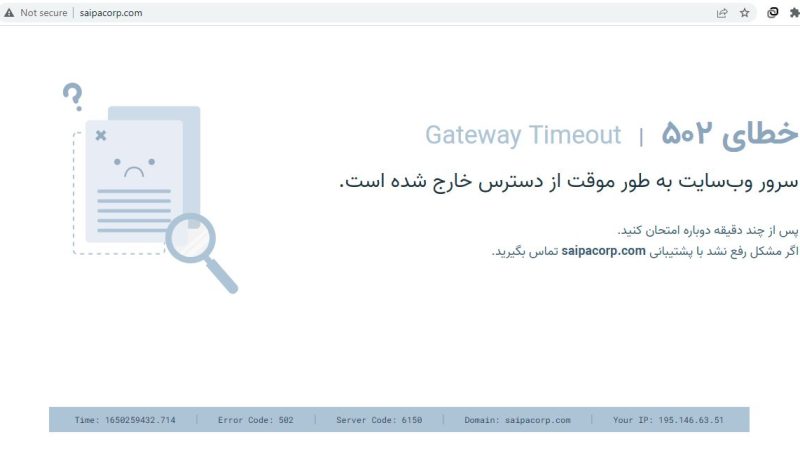 Not secure | saipacorp.com

خطای ۵۰۲ | Gateway Timeout

سرور وب‌سایت به طور موقت از دسترس خارج شده است.

پس از چند دقیقه دوباره امتحان کنید.
اگر مشکل رفع نشد با پشتیبانی saipacorp.com تماس بگیرید.

Time: 1650259432.714 | Error Code: 502 | Server Code: 6150 | Domain: saipacorp.com | Your IP: 195.146.63.51